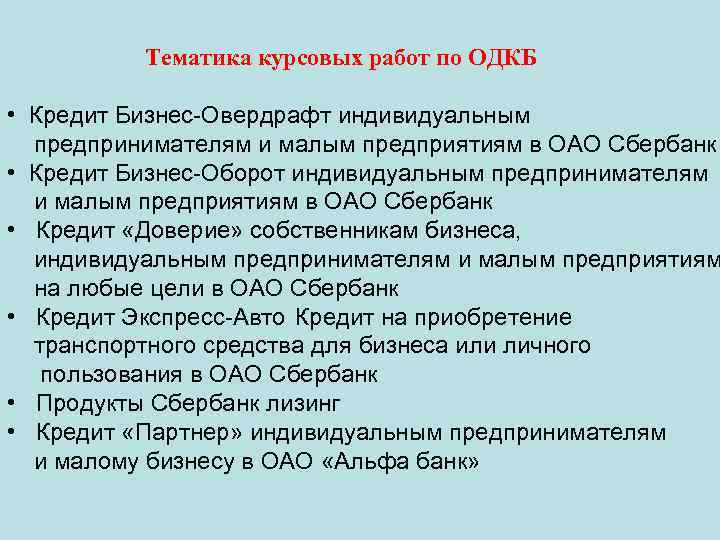 Тематика курсовых работ по ОДКБ

• Кредит Бизнес-Овердрафт индивидуальным предпринимателям и малым предприятиям в ОАО Сбербанк
• Кредит Бизнес-Оборот индивидуальным предпринимателям и малым предприятиям в ОАО Сбербанк
• Кредит «Доверие» собственникам бизнеса, индивидуальным предпринимателям и малым предприятиям на любые цели в ОАО Сбербанк
• Кредит Экспресс-Авто Кредит на приобретение транспортного средства для бизнеса или личного пользования в ОАО Сбербанк
• Продукты Сбербанк лизинг
• Кредит «Партнер» индивидуальным предпринимателям и малому бизнесу в ОАО «Альфа банк»